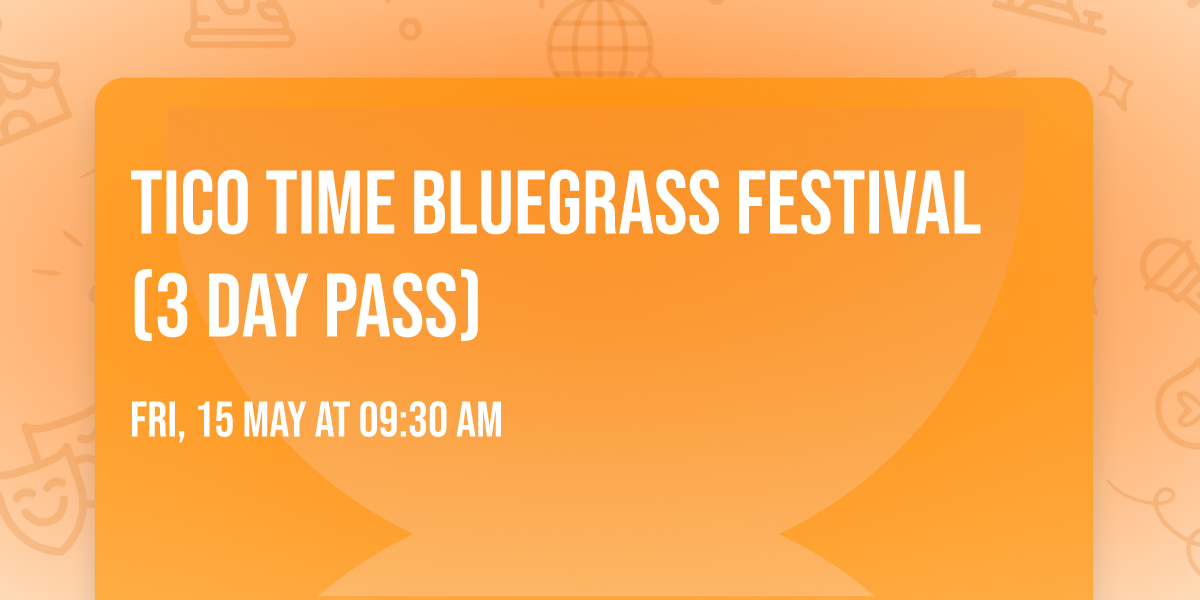 TICO TIME BLUEGRASS FESTIVAL (3 DAY PASS)

FRI, 15 MAY AT 09:30 AM